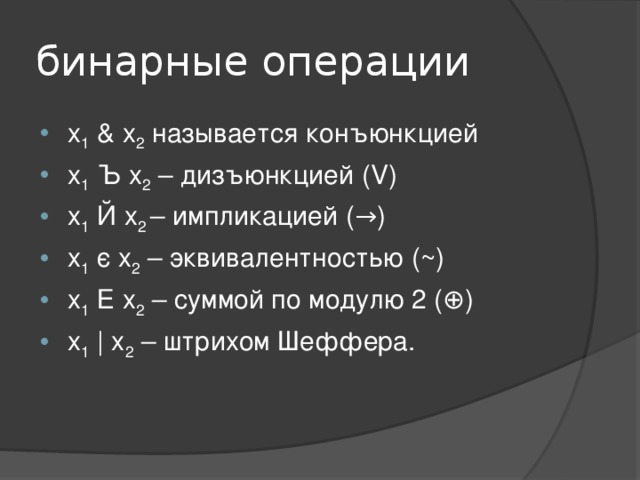 бинарные операции

- $x_1$ & $x_2$ называется конъюнкцией
- $x_1$ Ъ $x_2$ – дизъюнкцией (V)
- $x_1$ Й $x_2$ – импликацией (→)
- $x_1$ є $x_2$ – эквивалентностью (~)
- $x_1$ Е $x_2$ – суммой по модулю 2 (⊕)
- $x_1$ | $x_2$ – штрихом Шеффера.